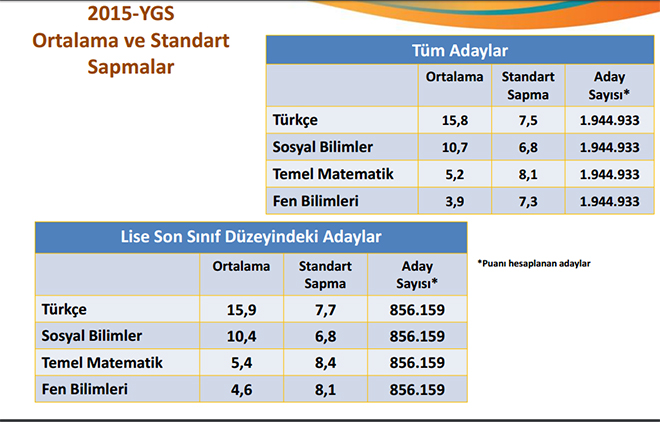 2015-YGS
Ortalama ve Standart Sapmalar

Tüm Adaylar

| | Ortalama | Standart Sapma | Aday Sayısı* |
|---|---|---|---|
| Türkçe | 15,8 | 7,5 | 1.944.933 |
| Sosyal Bilimler | 10,7 | 6,8 | 1.944.933 |
| Temel Matematik | 5,2 | 8,1 | 1.944.933 |
| Fen Bilimleri | 3,9 | 7,3 | 1.944.933 |

Lise Son Sınıf Düzeyindeki Adaylar

| | Ortalama | Standart Sapma | Aday Sayısı* |
|---|---|---|---|
| Türkçe | 15,9 | 7,7 | 856.159 |
| Sosyal Bilimler | 10,4 | 6,8 | 856.159 |
| Temel Matematik | 5,4 | 8,4 | 856.159 |
| Fen Bilimleri | 4,6 | 8,1 | 856.159 |

*Puanı hesaplanan adaylar